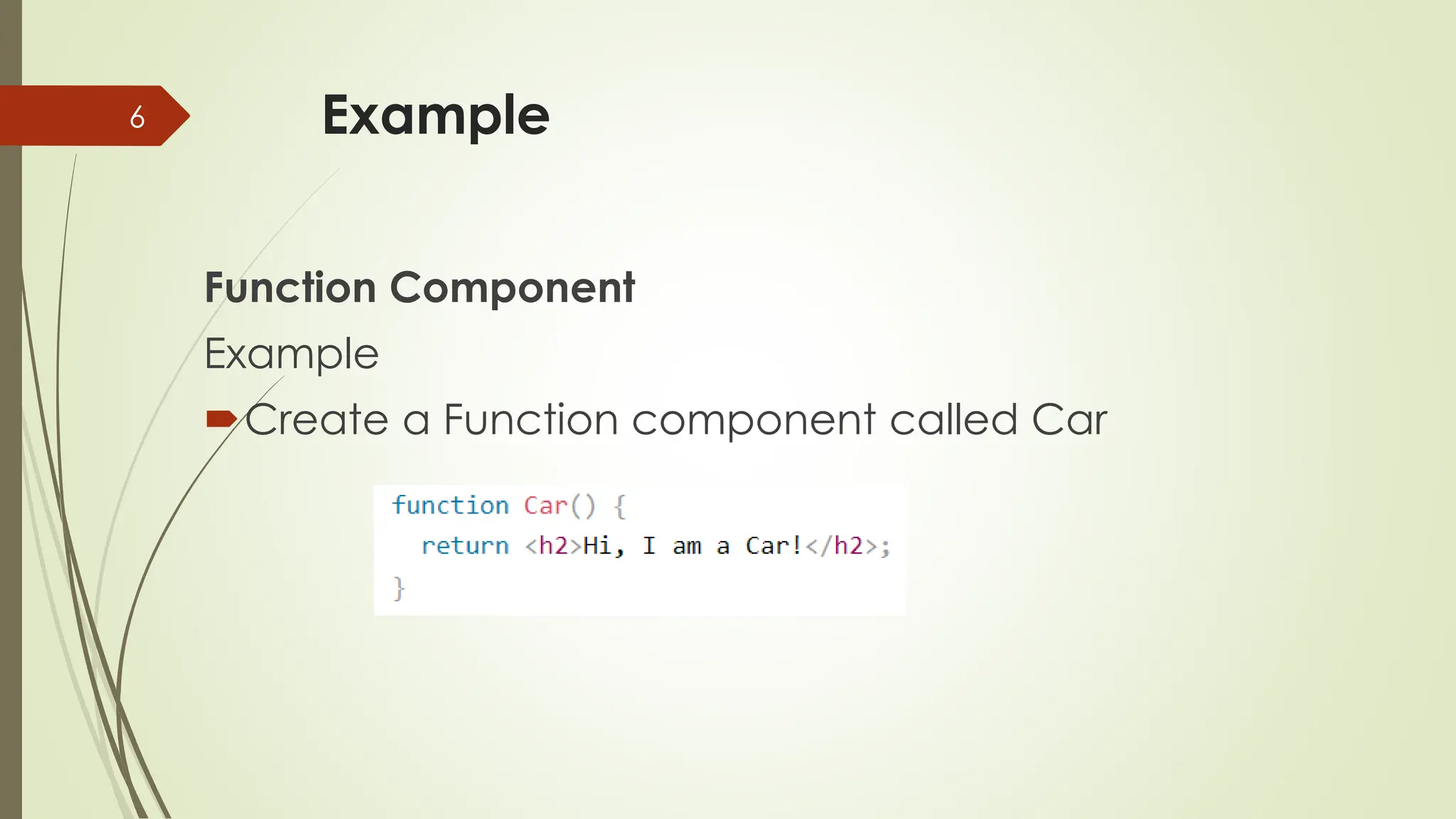 6

Example

Function Component

Example

Create a Function component called Car

function Car() {
  return <h2>Hi, I am a Car!</h2>;
}